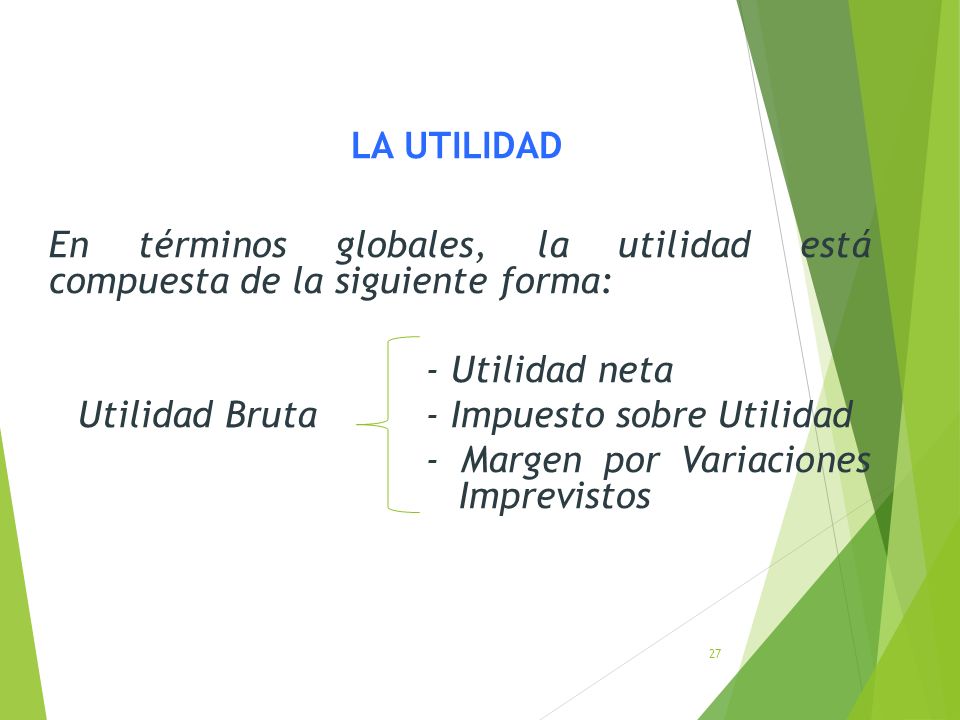 LA UTILIDAD

En términos globales, la utilidad está compuesta de la siguiente forma:

Utilidad Bruta

- Utilidad neta
- Impuesto sobre Utilidad
- Margen por Variaciones Imprevistos

27